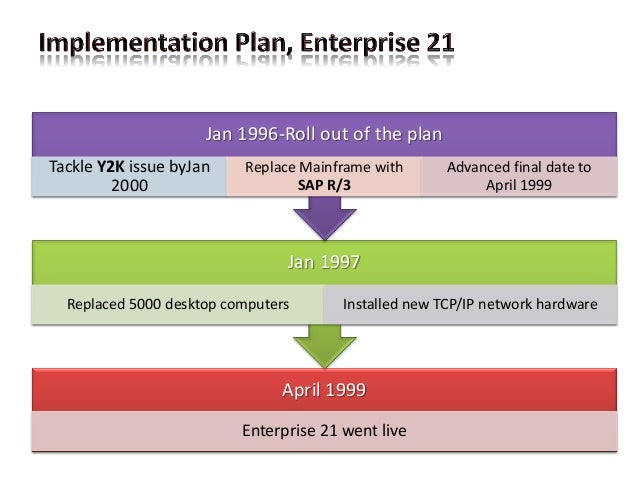 Implementation Plan, Enterprise 21

Jan 1996-Roll out of the plan

Tackle Y2K issue byJan 2000

Replace Mainframe with SAP R/3

Advanced final date to April 1999

Jan 1997

Replaced 5000 desktop computers

Installed new TCP/IP network hardware

April 1999

Enterprise 21 went live